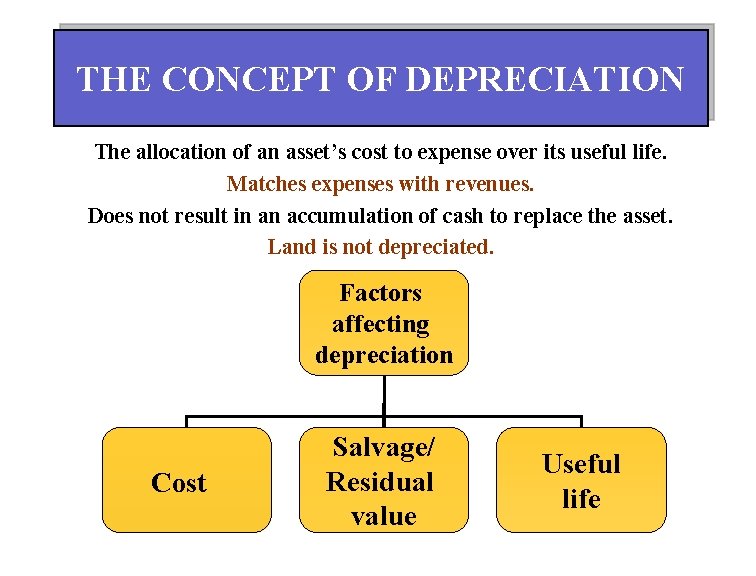 THE CONCEPT OF DEPRECIATION

The allocation of an asset's cost to expense over its useful life.

Matches expenses with revenues.

Does not result in an accumulation of cash to replace the asset.

Land is not depreciated.

Factors affecting depreciation

Cost

Salvage/ Residual value

Useful life